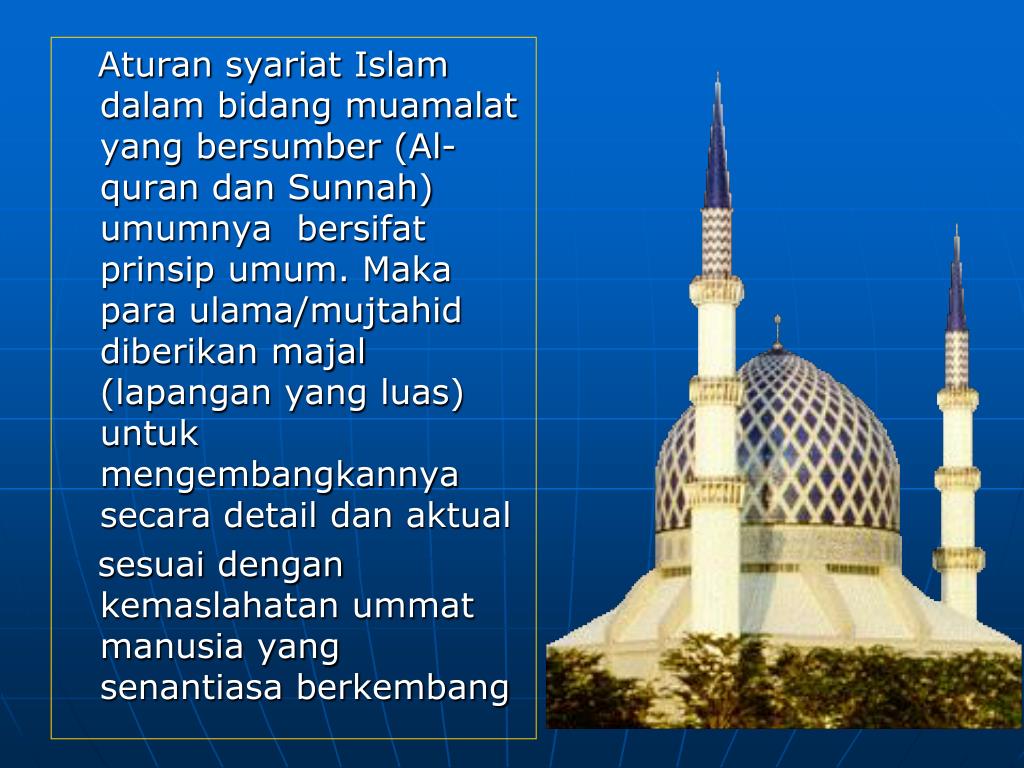 Aturan syariat Islam dalam bidang muamalat yang bersumber (Al-quran dan Sunnah) umumnya bersifat prinsip umum. Maka para ulama/mujtahid diberikan majal (lapangan yang luas) untuk mengembangkannya secara detail dan aktual

sesuai dengan kemaslahatan ummat manusia yang senantiasa berkembang